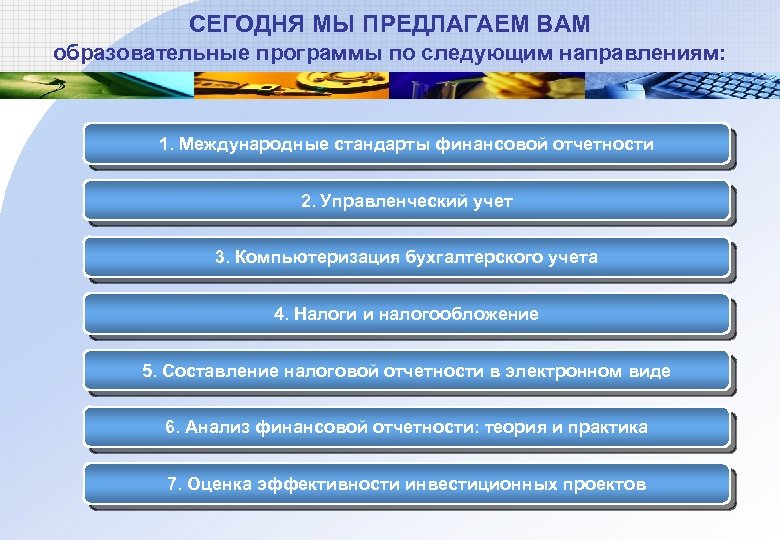 СЕГОДНЯ МЫ ПРЕДЛАГАЕМ ВАМ
образовательные программы по следующим направлениям:

1. Международные стандарты финансовой отчетности

2. Управленческий учет

3. Компьютеризация бухгалтерского учета

4. Налоги и налогообложение

5. Составление налоговой отчетности в электронном виде

6. Анализ финансовой отчетности: теория и практика

7. Оценка эффективности инвестиционных проектов